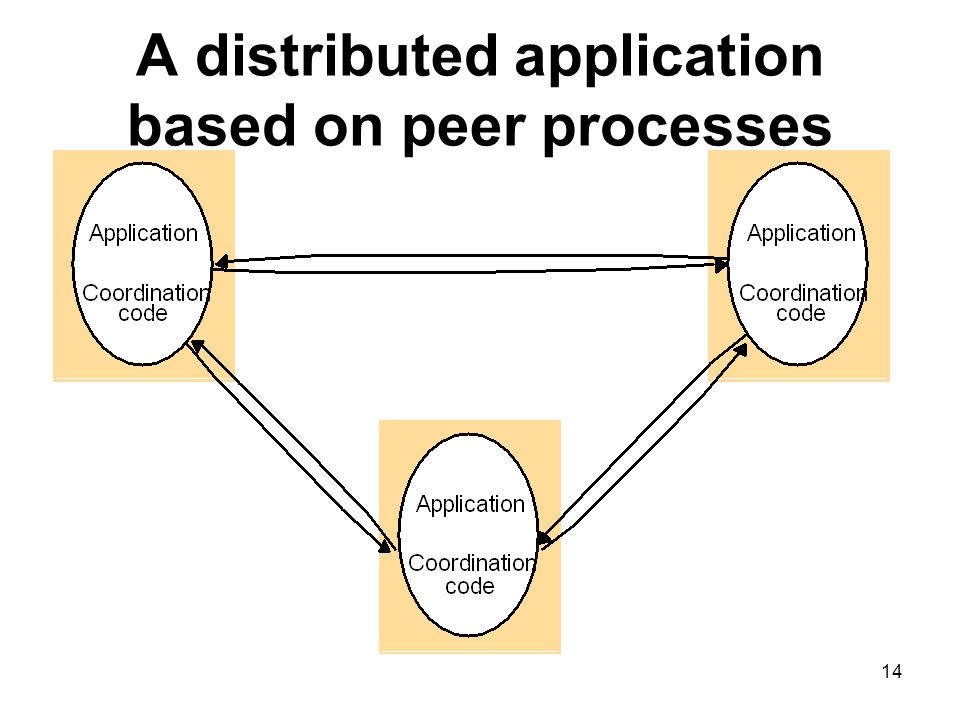 A distributed application based on peer processes

Application

Coordination code

Application

Coordination code

Application

Coordination code

14